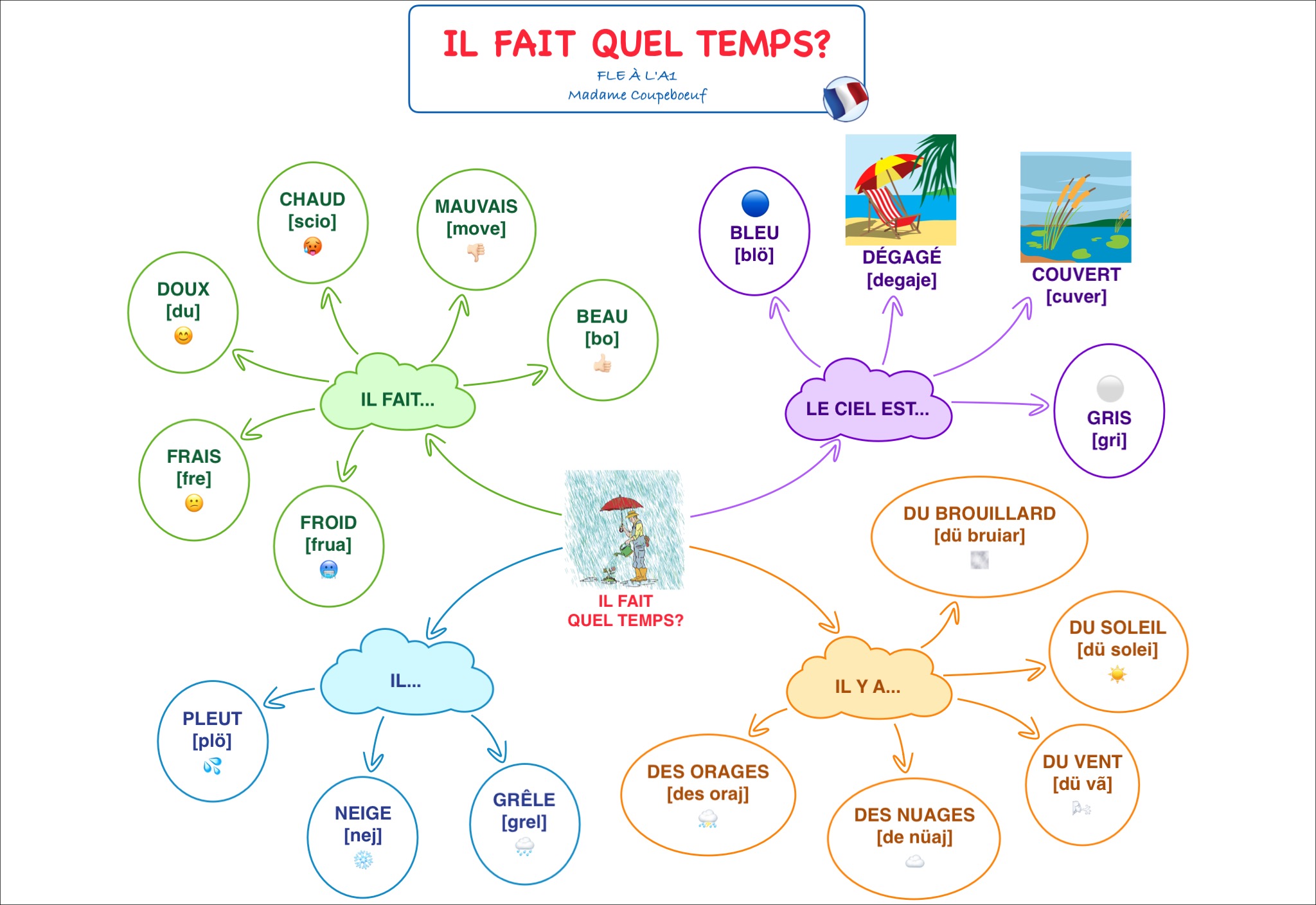 IL FAIT QUEL TEMPS?
FLE À L'A1
Madame Coupeboeuf

IL FAIT QUEL TEMPS?

IL FAIT...

DOUX
[du]

CHAUD
[scio]

MAUVAIS
[move]

BEAU
[bo]

FRAIS
[fre]

FROID
[frua]

LE CIEL EST...

BLEU
[blö]

DÉGAGÉ
[degaje]

COUVERT
[cuver]

GRIS
[gri]

IL...

PLEUT
[plö]

NEIGE
[nej]

GRÊLE
[grel]

IL Y A...

DU BROUILLARD
[dü bruiar]

DU SOLEIL
[dü solei]

DU VENT
[dü vã]

DES NUAGES
[de nüaj]

DES ORAGES
[des oraj]